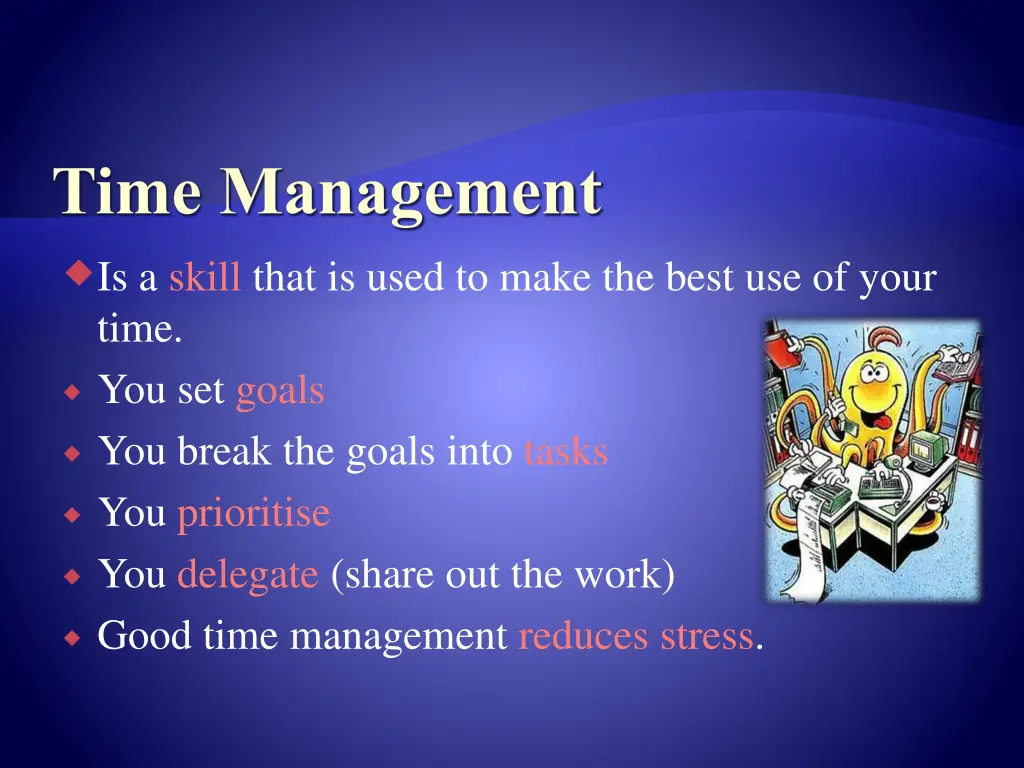 Time Management

Is a skill that is used to make the best use of your time.

You set goals

You break the goals into tasks

You prioritise

You delegate (share out the work)

Good time management reduces stress.